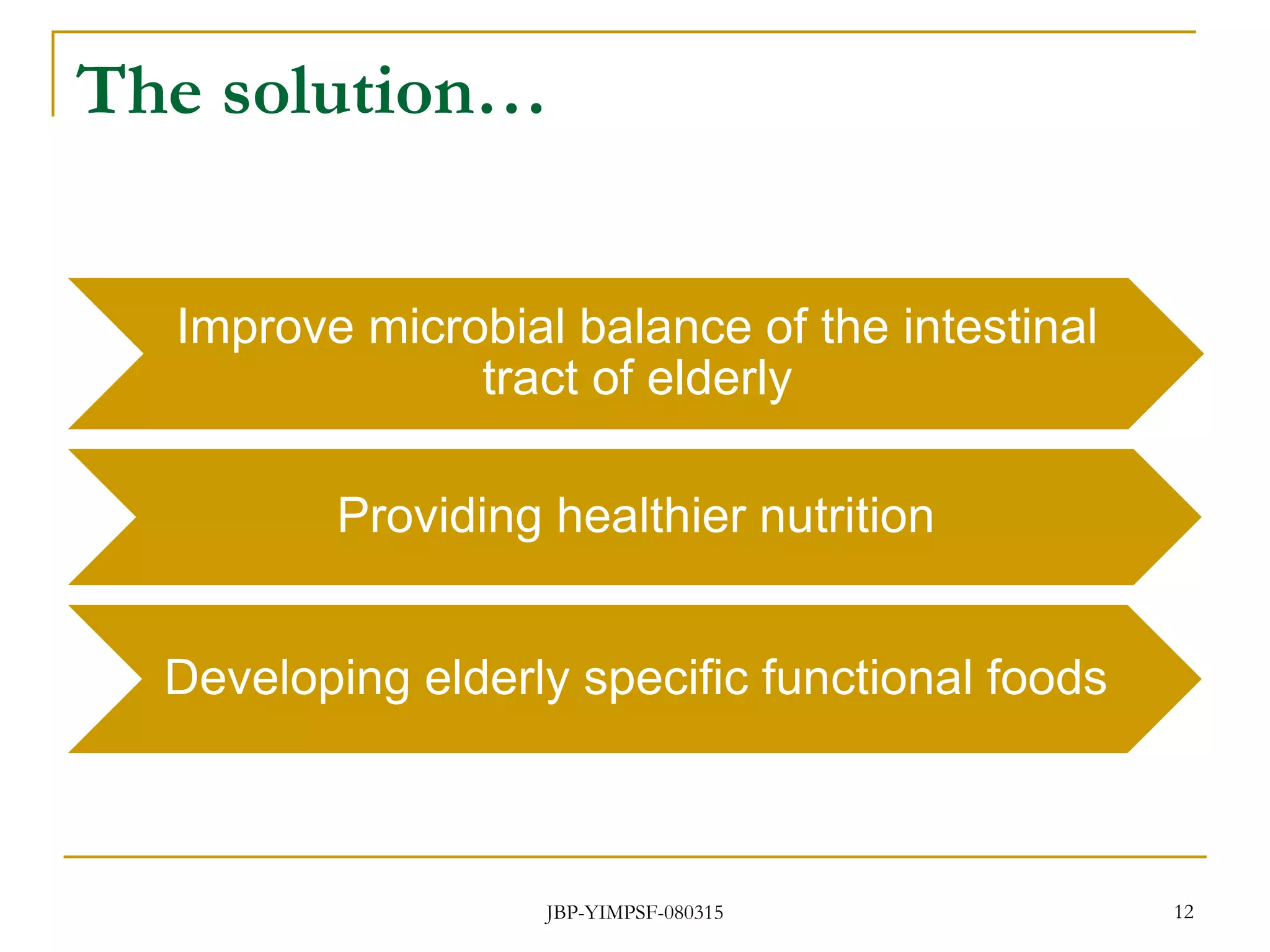 The solution…

Improve microbial balance of the intestinal tract of elderly

Providing healthier nutrition

Developing elderly specific functional foods

JBP-YIMPSF-080315

12